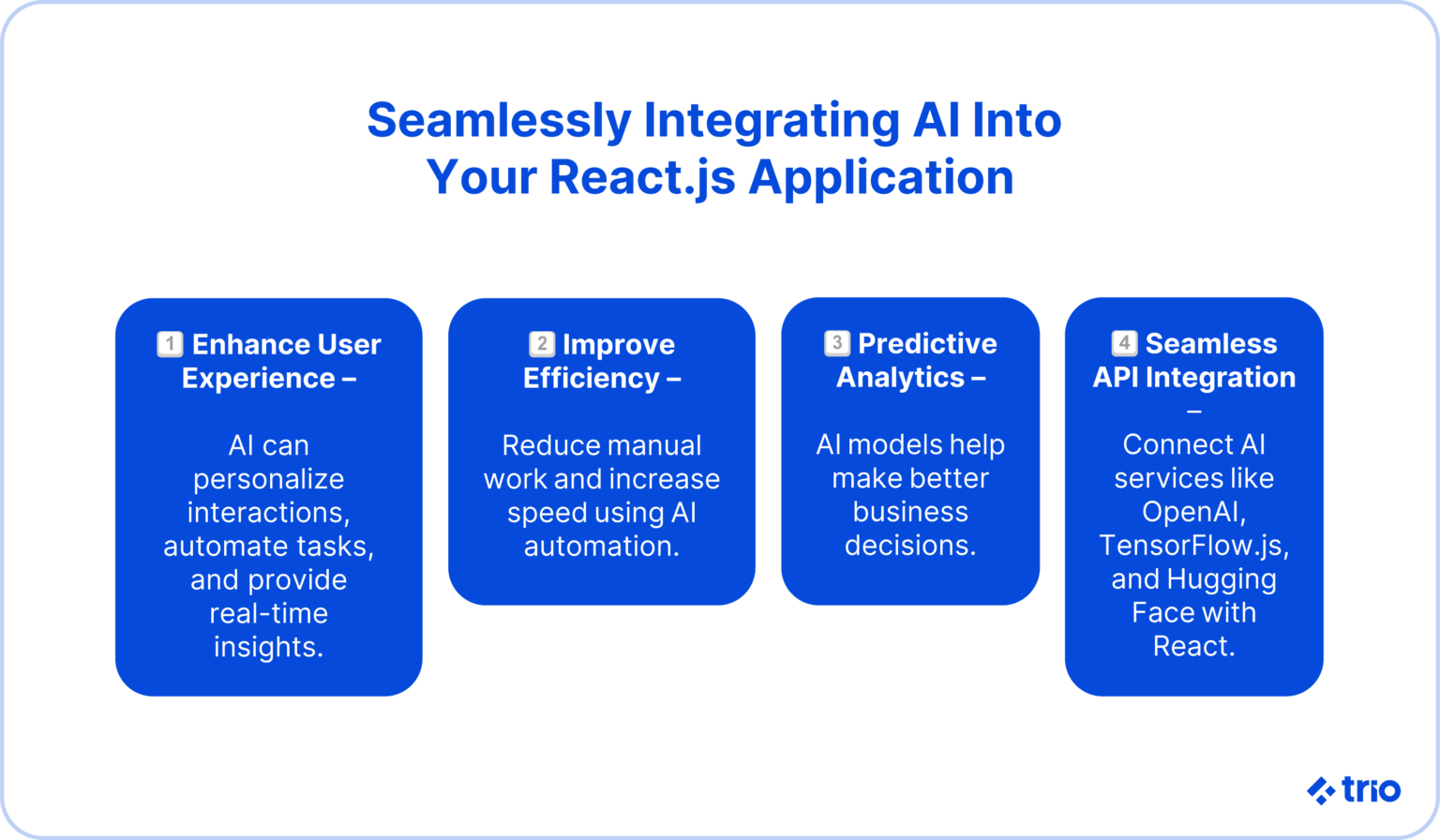 Seamlessly Integrating AI Into Your React.js Application

1 Enhance User Experience –

AI can personalize interactions, automate tasks, and provide real-time insights.

2 Improve Efficiency –

Reduce manual work and increase speed using AI automation.

3 Predictive Analytics –

AI models help make better business decisions.

4 Seamless API Integration –

Connect AI services like OpenAI, TensorFlow.js, and Hugging Face with React.

trio